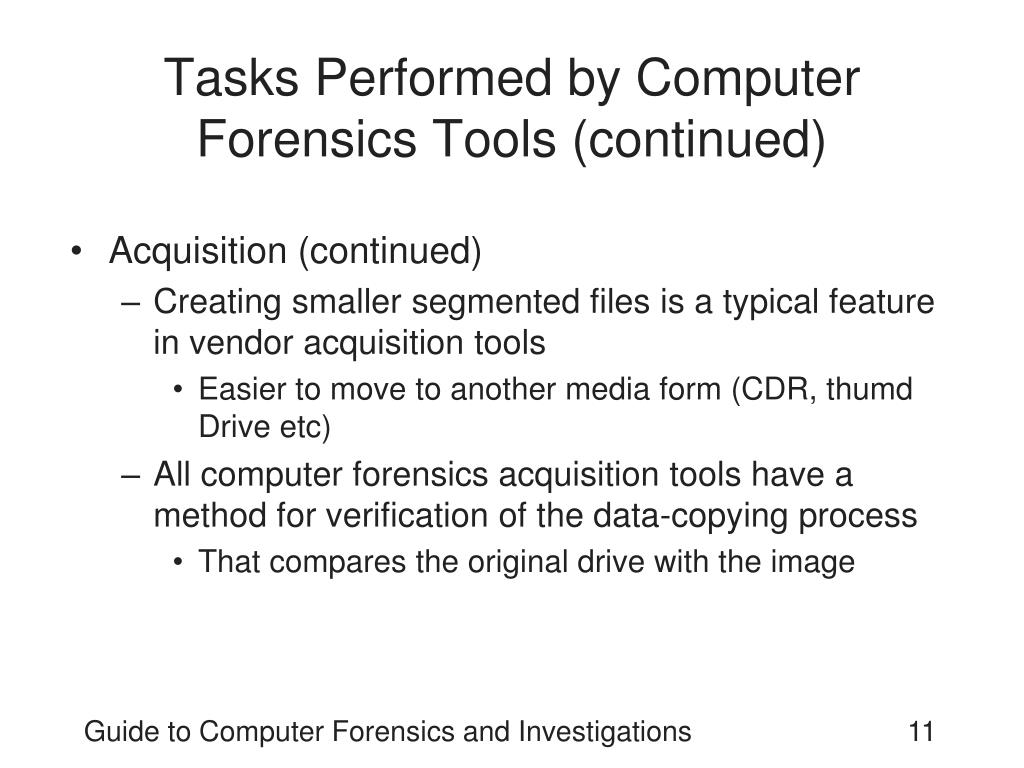 Tasks Performed by Computer Forensics Tools (continued)

• Acquisition (continued)
– Creating smaller segmented files is a typical feature in vendor acquisition tools
• Easier to move to another media form (CDR, thumd Drive etc)
– All computer forensics acquisition tools have a method for verification of the data-copying process
• That compares the original drive with the image

Guide to Computer Forensics and Investigations 11